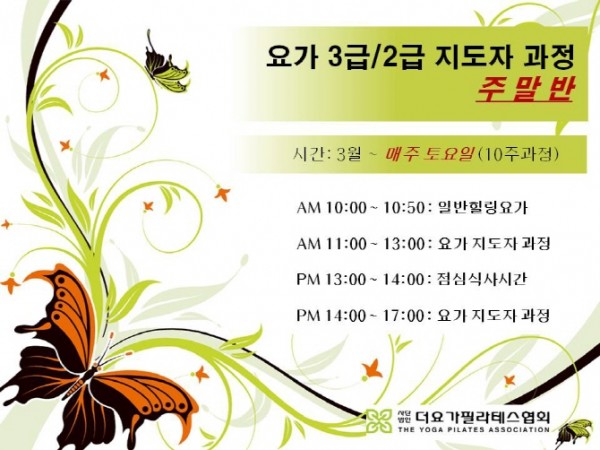 요가 3급/2급 지도자 과정
주말반

시간: 3월 ~ 매주 토요일(10주과정)

AM 10:00 ~ 10:50 : 일반힐링요가

AM 11:00 ~ 13:00 : 요가 지도자 과정

PM 13:00 ~ 14:00 : 점심식사시간

PM 14:00 ~ 17:00 : 요가 지도자 과정

사단법인 더요가필라테스협회
THE YOGA PILATES ASSOCIATION